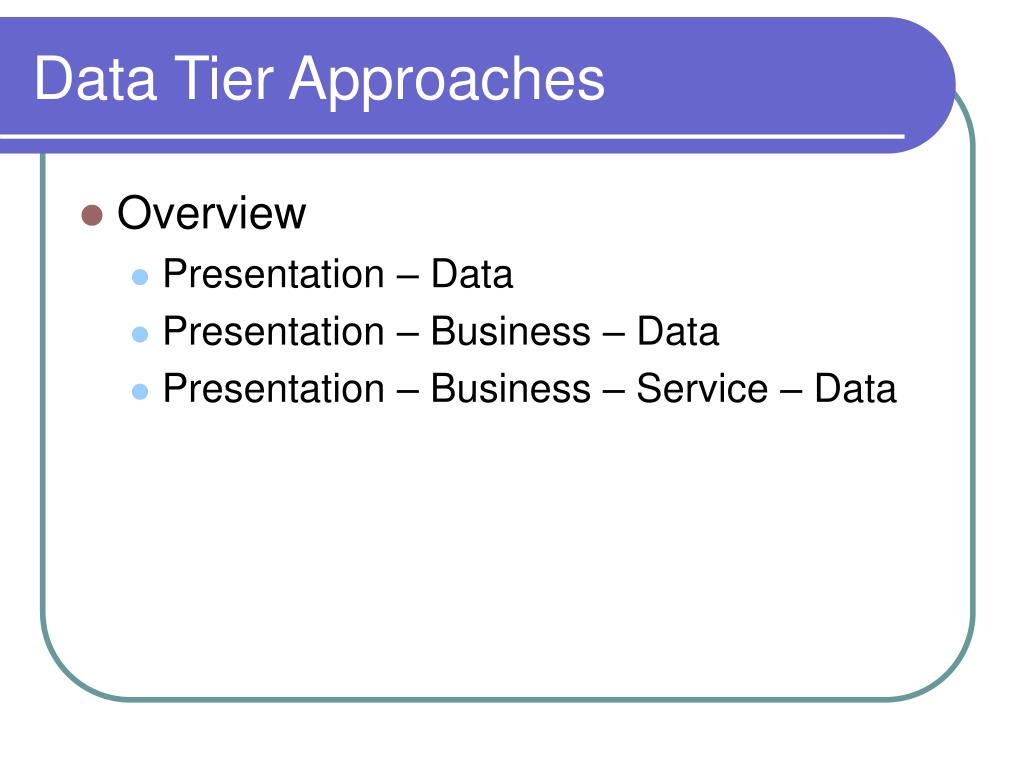 Data Tier Approaches

- Overview
  - Presentation – Data
  - Presentation – Business – Data
  - Presentation – Business – Service – Data